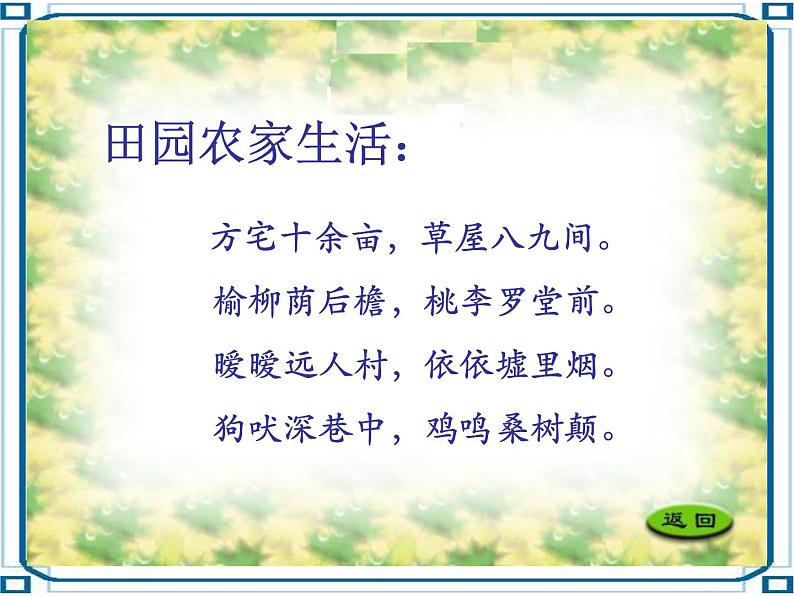 田园农家生活：

方宅十余亩，草屋八九间。
榆柳荫后檐，桃李罗堂前。
暧暧远人村，依依墟里烟。
狗吠深巷中，鸡鸣桑树颠。

返回